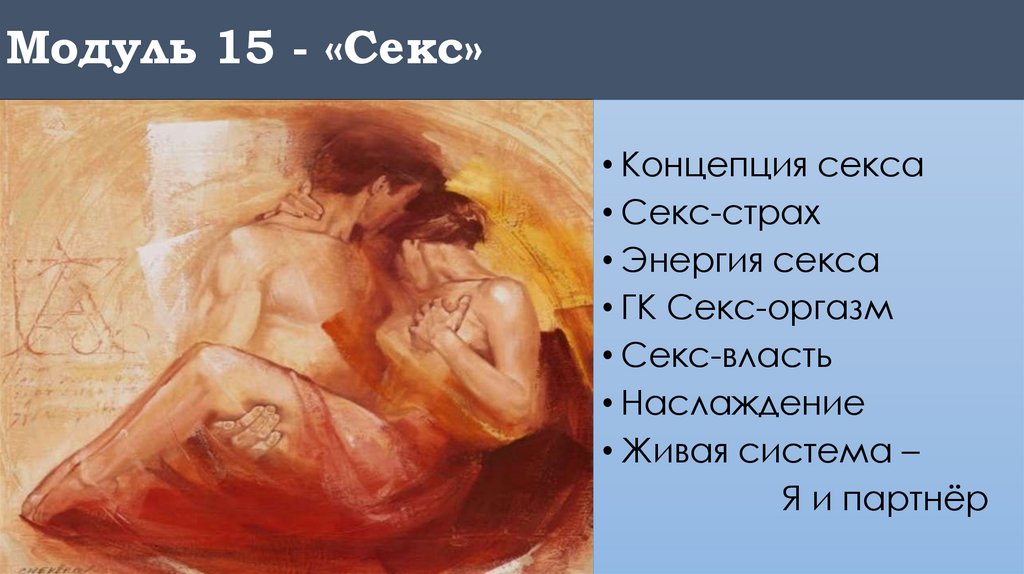 Модуль 15 - «Секс»

• Концепция секса
• Секс-страх
• Энергия секса
• ГК Секс-оргазм
• Секс-власть
• Наслаждение
• Живая система – Я и партнёр